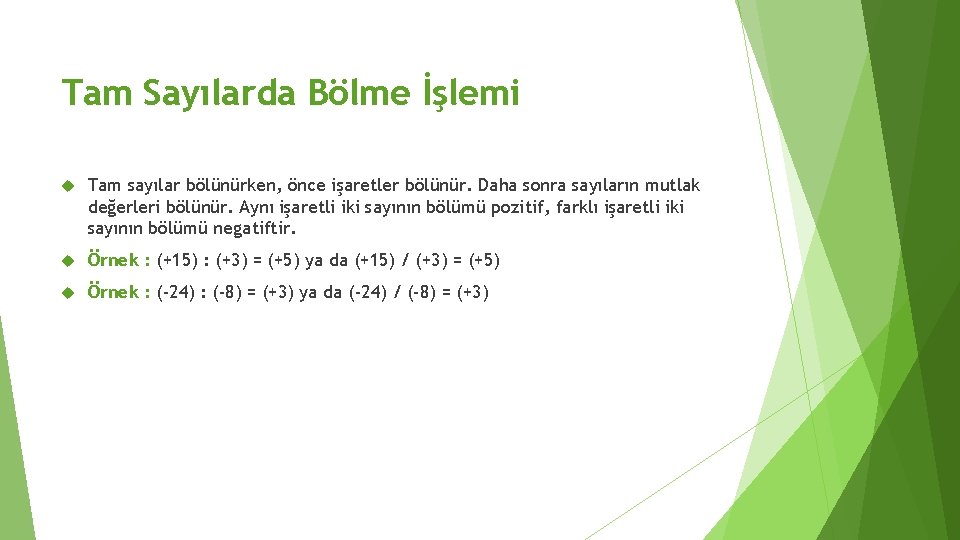 Tam Sayılarda Bölme İşlemi

Tam sayılar bölünürken, önce işaretler bölünür. Daha sonra sayıların mutlak değerleri bölünür. Aynı işaretli iki sayının bölümü pozitif, farklı işaretli iki sayının bölümü negatiftir.

Örnek : (+15) : (+3) = (+5) ya da (+15) / (+3) = (+5)

Örnek : (-24) : (-8) = (+3) ya da (-24) / (-8) = (+3)